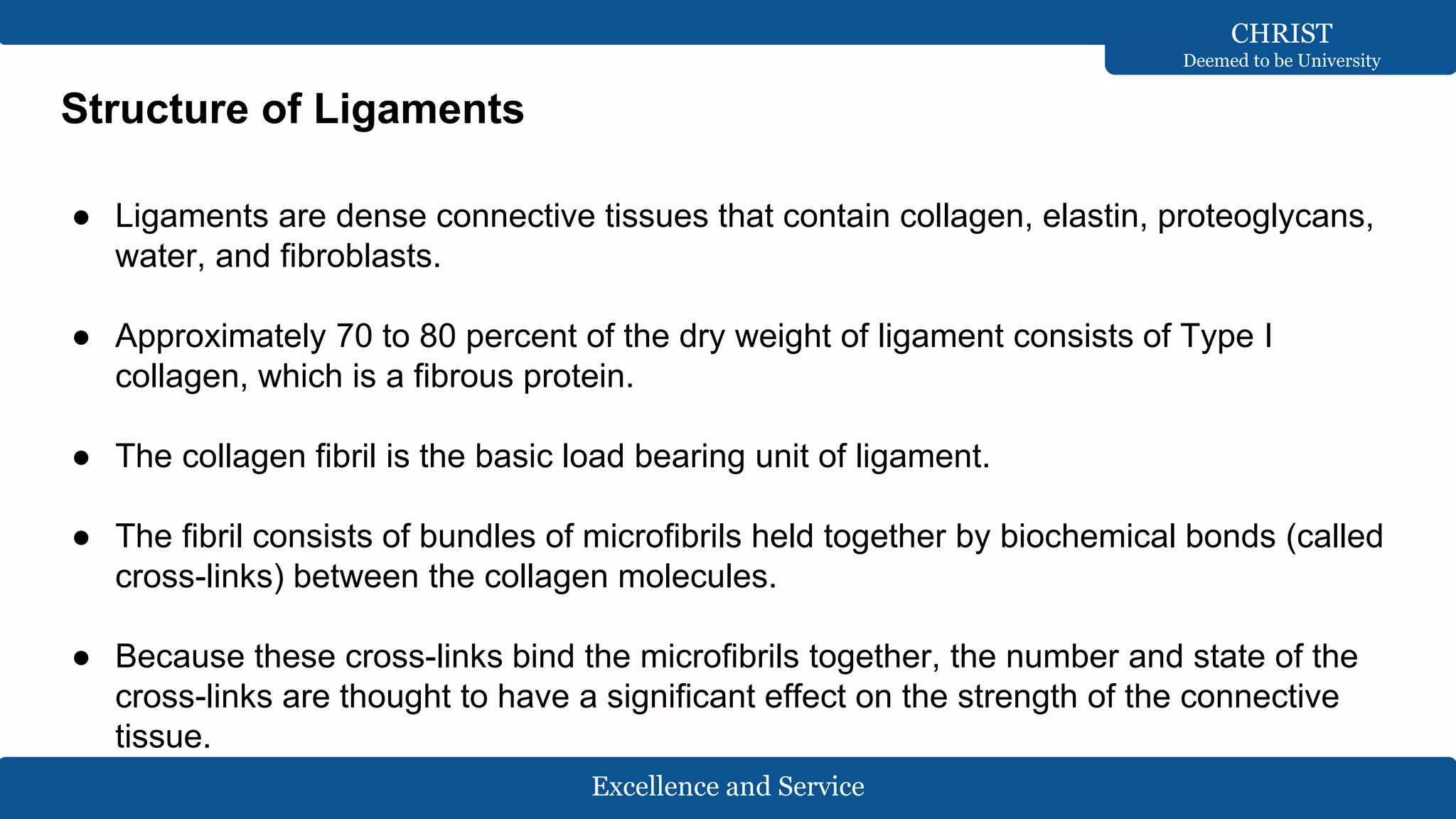 CHRIST
Deemed to be University

Structure of Ligaments

● Ligaments are dense connective tissues that contain collagen, elastin, proteoglycans, water, and fibroblasts.

● Approximately 70 to 80 percent of the dry weight of ligament consists of Type I collagen, which is a fibrous protein.

● The collagen fibril is the basic load bearing unit of ligament.

● The fibril consists of bundles of microfibrils held together by biochemical bonds (called cross-links) between the collagen molecules.

● Because these cross-links bind the microfibrils together, the number and state of the cross-links are thought to have a significant effect on the strength of the connective tissue.

Excellence and Service